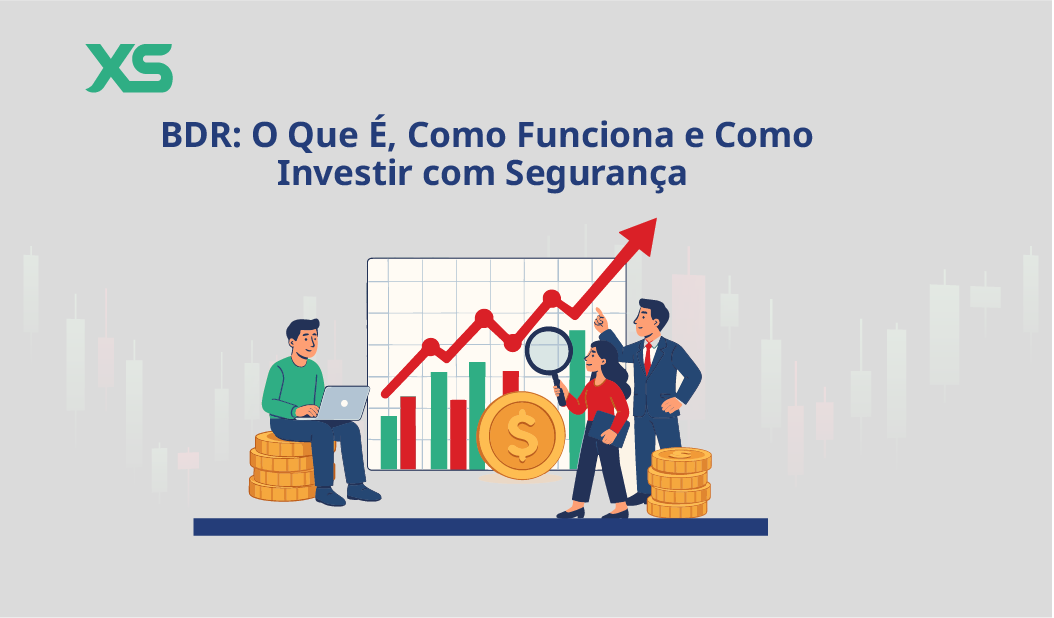 XS

BDR: O Que É, Como Funciona e Como Investir com Segurança

$